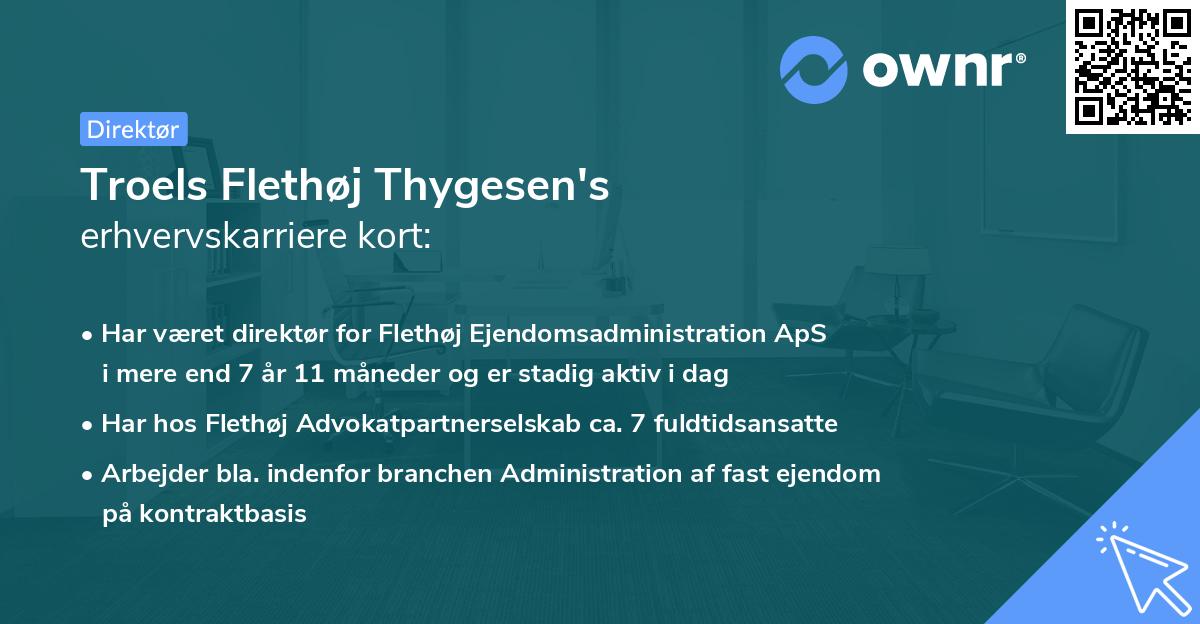 ownr®

Direktør

Troels Flethøj Thygesen's
erhvervskarriere kort:

• Har været direktør for Flethøj Ejendomsadministration ApS i mere end 7 år 11 måneder og er stadig aktiv i dag

• Har hos Flethøj Advokatpartnerselskab ca. 7 fuldtidsansatte

• Arbejder bla. indenfor branchen Administration af fast ejendom på kontraktbasis